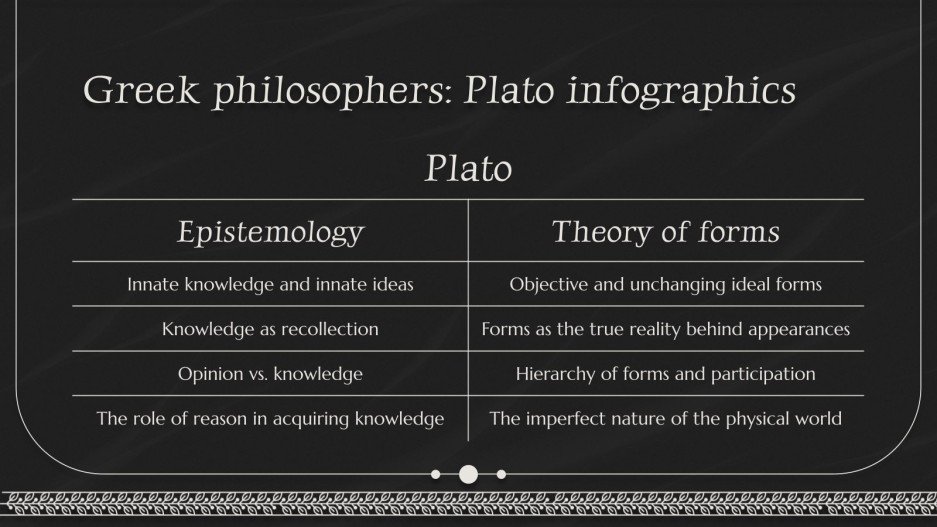 Greek philosophers: Plato infographics

Plato

| Epistemology | Theory of forms |
|---|---|
| Innate knowledge and innate ideas | Objective and unchanging ideal forms |
| Knowledge as recollection | Forms as the true reality behind appearances |
| Opinion vs. knowledge | Hierarchy of forms and participation |
| The role of reason in acquiring knowledge | The imperfect nature of the physical world |